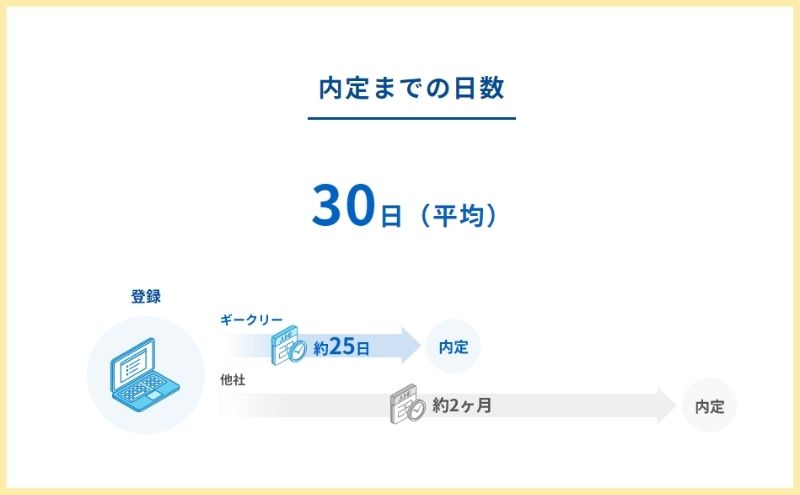 内定までの日数

30日（平均）

登録

ギークリー

約25日

内定

他社

約2ヶ月

内定